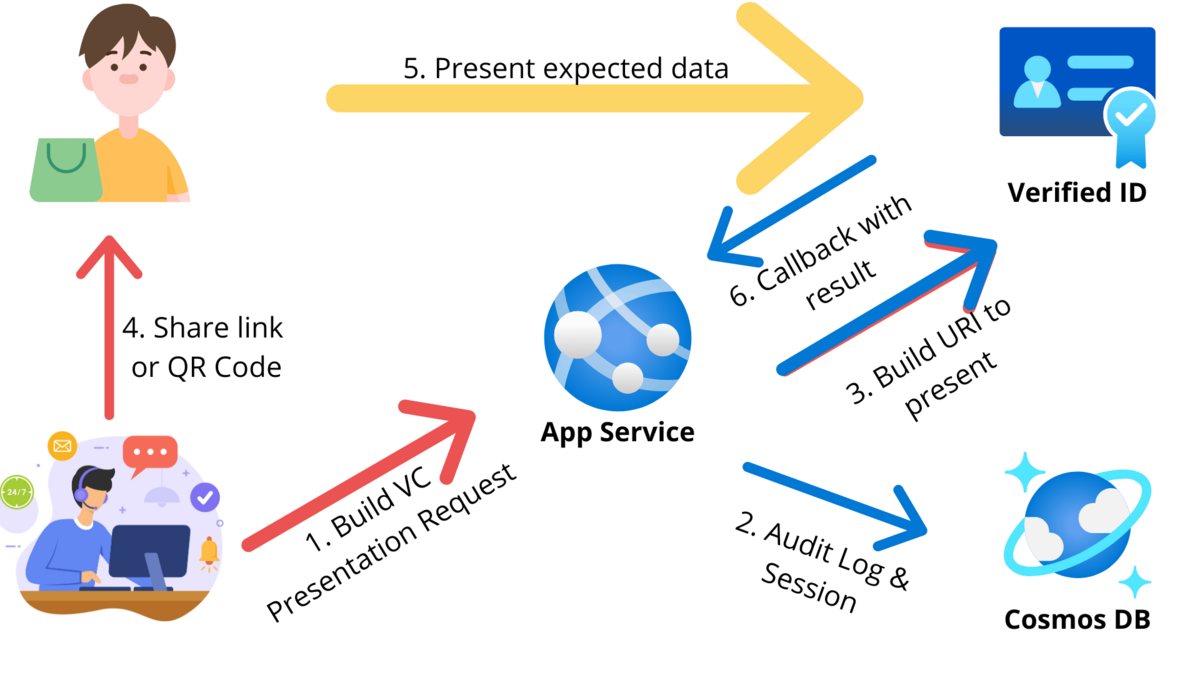 5. Present expected data

Verified ID

6. Callback with result

3. Build URI to present

4. Share link or QR Code

App Service

24/7

1. Build VC Presentation Request

2. Audit Log & Session

Cosmos DB